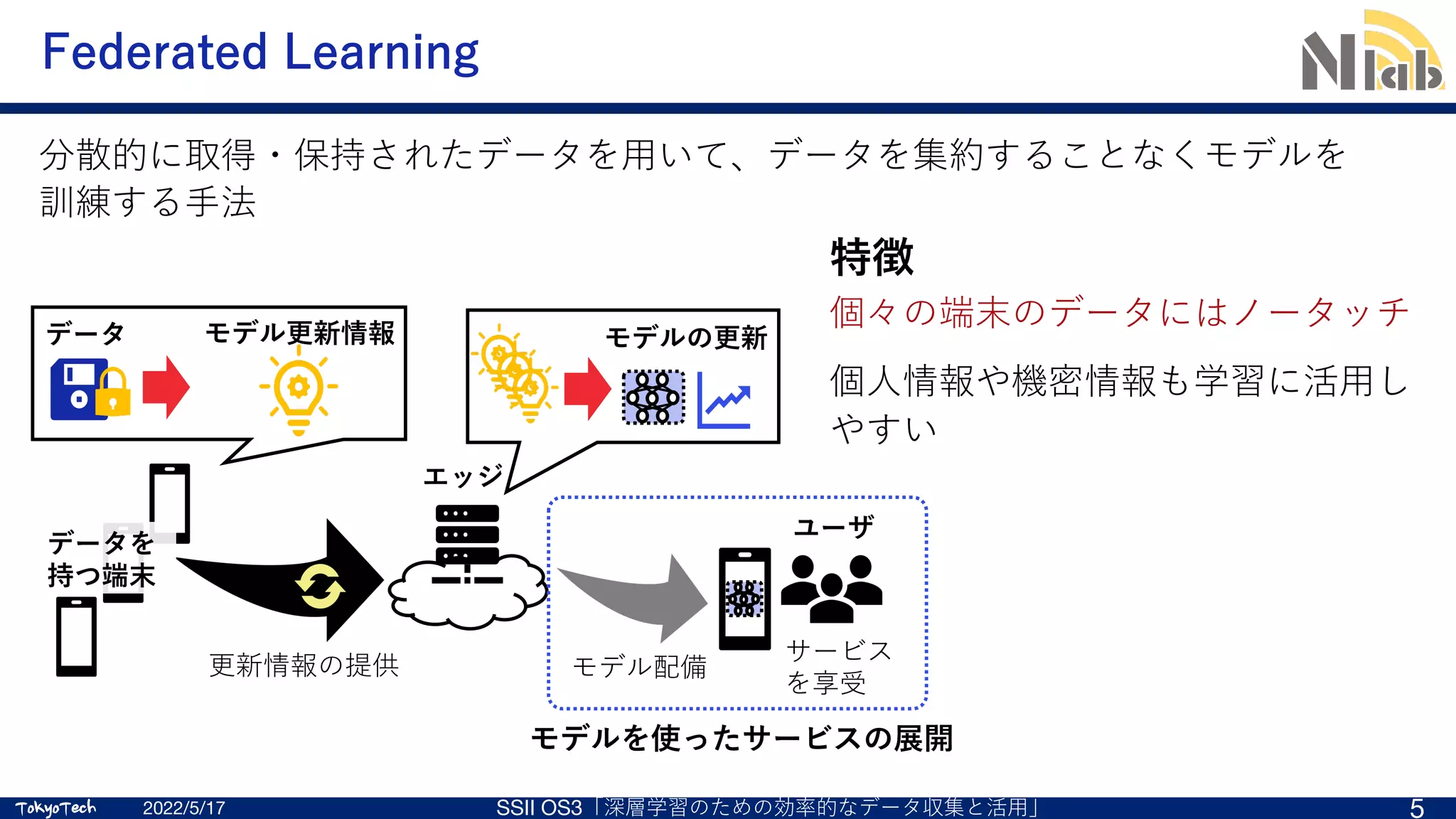 Federated Learning

N lab

分散的に取得・保持されたデータを用いて、データを集約することなくモデルを訓練する手法

特徴

個々の端末のデータにはノータッチ

個人情報や機密情報も学習に活用しやすい

データ

モデル更新情報

モデルの更新

エッジ

データを持つ端末

更新情報の提供

ユーザ

モデル配備

サービスを享受

モデルを使ったサービスの展開

TokyoTech 2022/5/17 SSII OS3「深層学習のための効率的なデータ収集と活用」 5